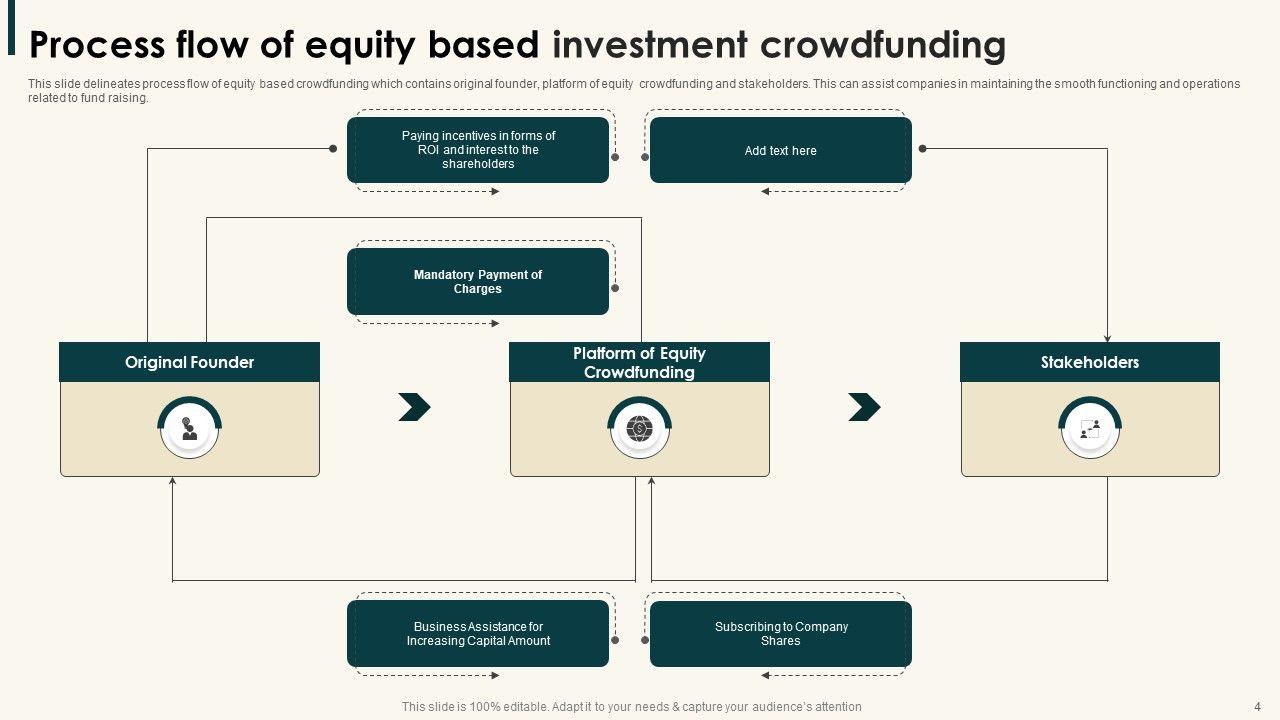 Process flow of equity based investment crowdfunding

This slide delineates process flow of equity based crowdfunding which contains original founder, platform of equity crowdfunding and stakeholders. This can assist companies in maintaining the smooth functioning and operations related to fund raising.

Paying incentives in forms of ROI and interest to the shareholders

Add text here

Mandatory Payment of Charges

Original Founder

Platform of Equity Crowdfunding

Stakeholders

Business Assistance for Increasing Capital Amount

Subscribing to Company Shares

This slide is 100% editable. Adapt it to your needs & capture your audience's attention

4